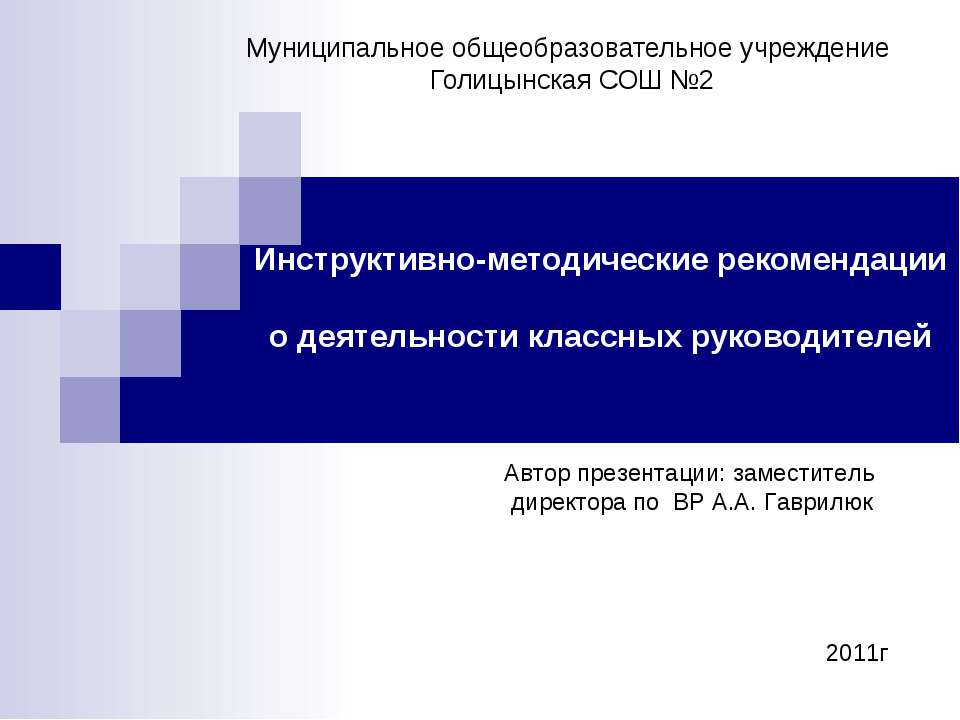 Муниципальное общеобразовательное учреждение
Голицынская СОШ №2

Инструктивно-методические рекомендации

о деятельности классных руководителей

Автор презентации: заместитель директора по ВР А.А. Гаврилюк

2011г